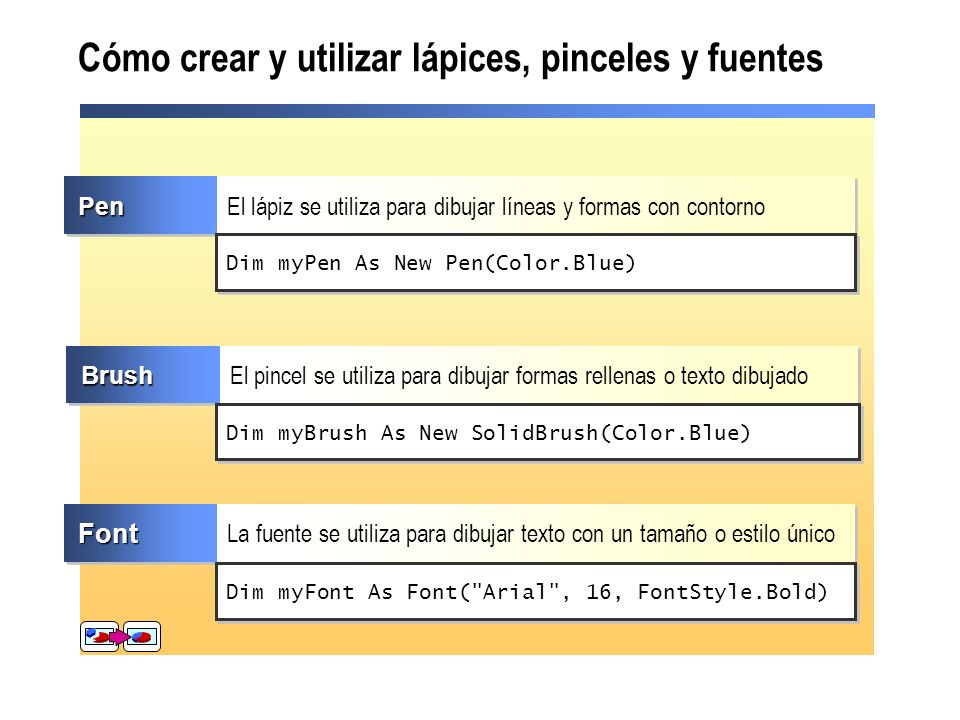 Cómo crear y utilizar lápices, pinceles y fuentes

Pen

El lápiz se utiliza para dibujar líneas y formas con contorno

Dim myPen As New Pen(Color.Blue)

Brush

El pincel se utiliza para dibujar formas rellenas o texto dibujado

Dim myBrush As New SolidBrush(Color.Blue)

Font

La fuente se utiliza para dibujar texto con un tamaño o estilo único

Dim myFont As Font("Arial", 16, FontStyle.Bold)